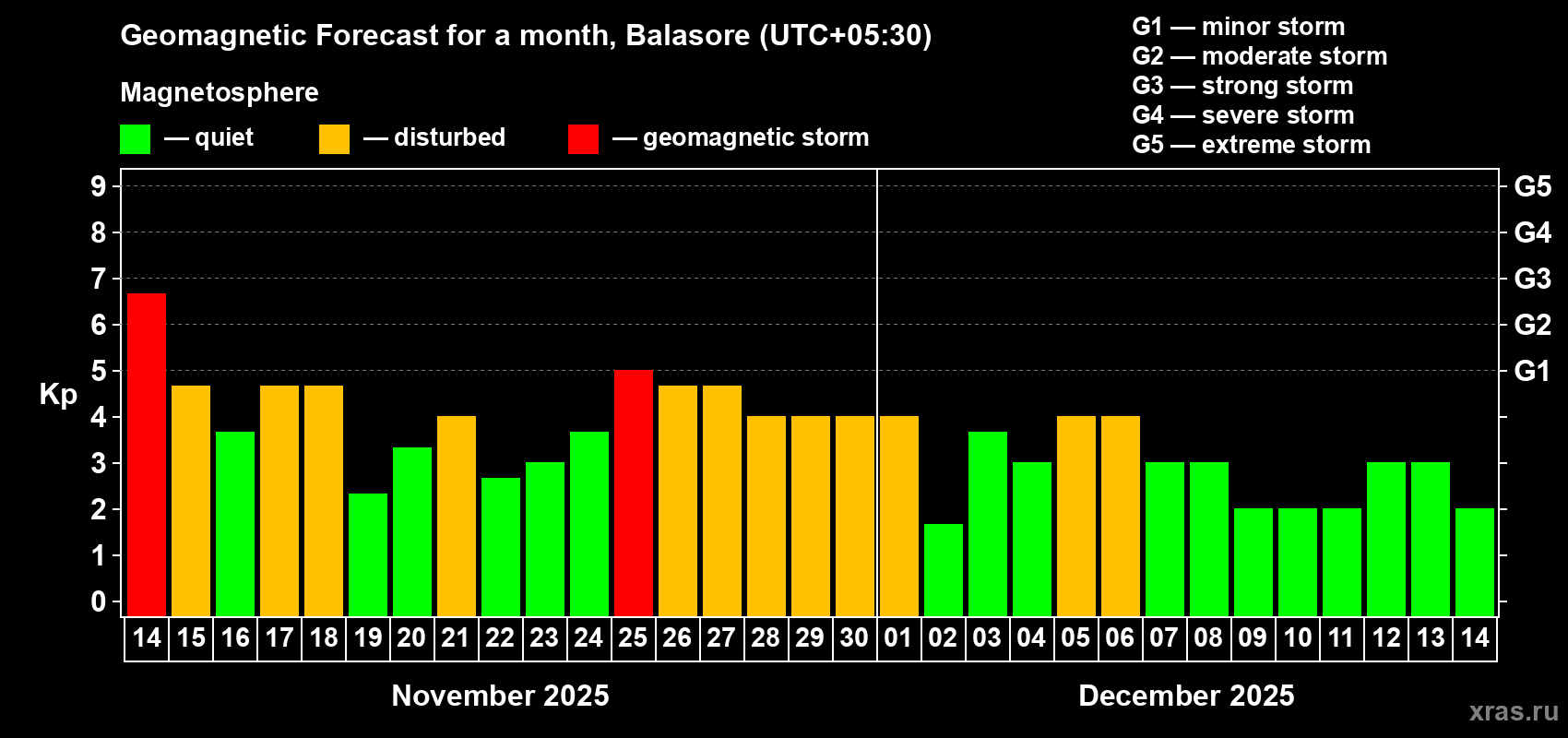 Geomagnetic Forecast for a month, Balasore (UTC+05:30)

Magnetosphere

— quiet — disturbed — geomagnetic storm

G1 — minor storm
G2 — moderate storm
G3 — strong storm
G4 — severe storm
G5 — extreme storm

Kp

9 8 7 6 5 4 3 2 1 0

G5 G4 G3 G2 G1

14 15 16 17 18 19 20 21 22 23 24 25 26 27 28 29 30 01 02 03 04 05 06 07 08 09 10 11 12 13 14

November 2025

December 2025

xras.ru